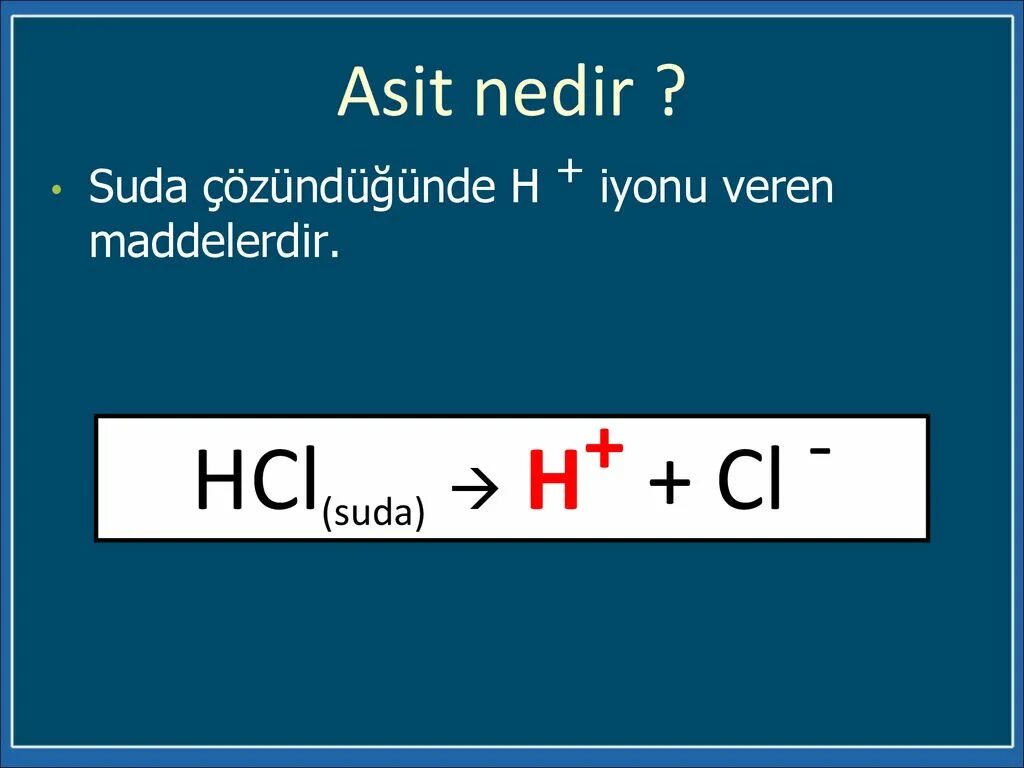 Asit nedir ?

• Suda çözündüğünde $H^+$ iyonu veren maddelerdir.

$HCl_{(suda)} \rightarrow H^+ + Cl^-$